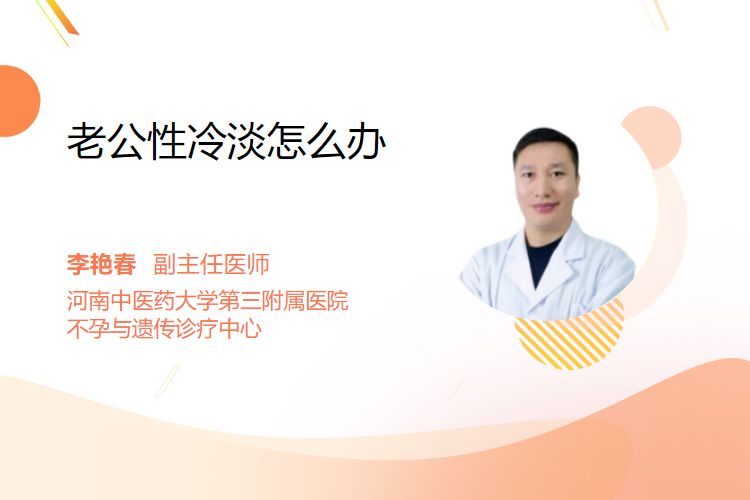 老公性冷淡怎么办

李艳春 副主任医师
河南中医药大学第三附属医院
不孕与遗传诊疗中心